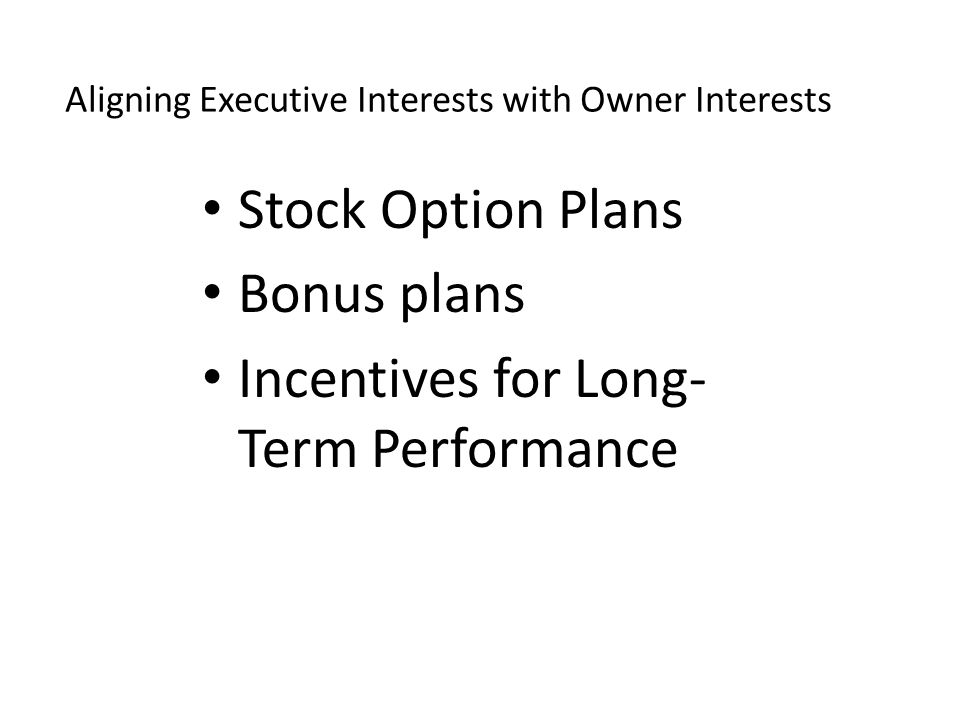 Aligning Executive Interests with Owner Interests

• Stock Option Plans
• Bonus plans
• Incentives for Long-Term Performance